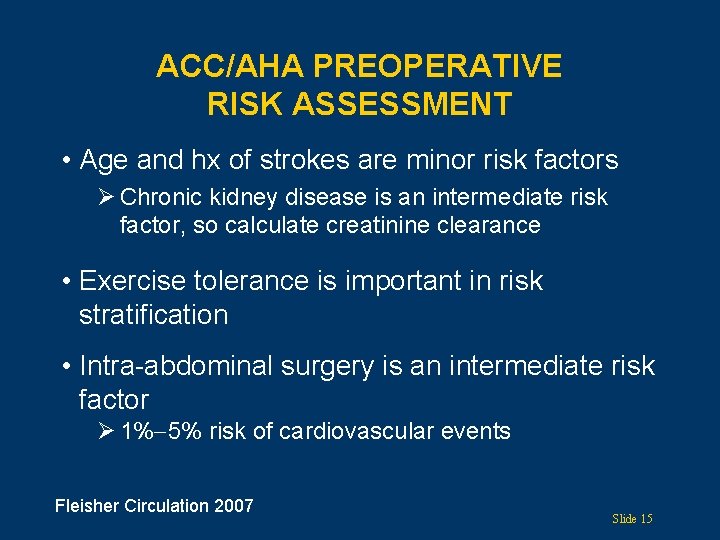 ACC/AHA PREOPERATIVE RISK ASSESSMENT

• Age and hx of strokes are minor risk factors

➢ Chronic kidney disease is an intermediate risk factor, so calculate creatinine clearance

• Exercise tolerance is important in risk stratification

• Intra-abdominal surgery is an intermediate risk factor

➢ 1%–5% risk of cardiovascular events

Fleisher Circulation 2007

Slide 15